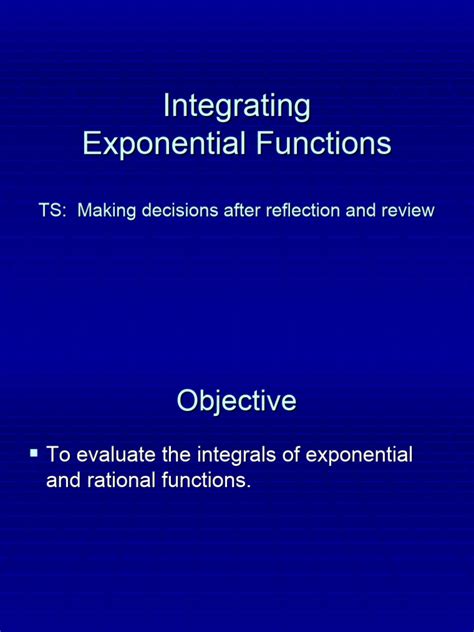 Integrating
Exponential Functions

TS: Making decisions after reflection and review

Objective

▪ To evaluate the integrals of exponential and rational functions.